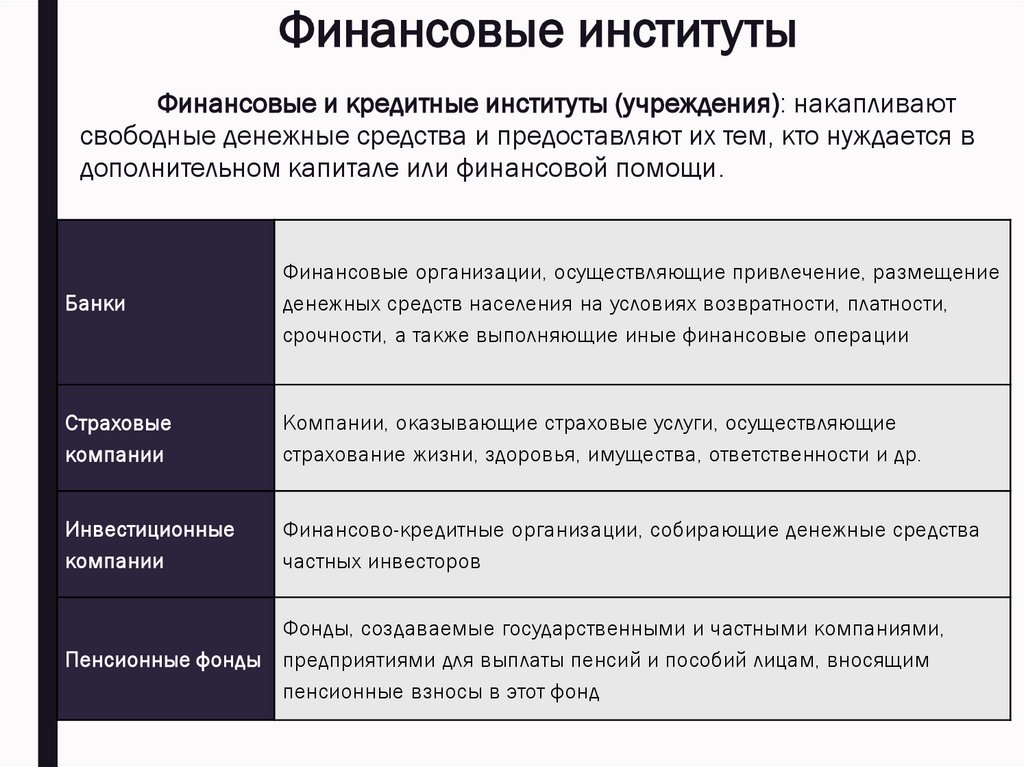 Финансовые институты

Финансовые и кредитные институты (учреждения): накапливают свободные денежные средства и предоставляют их тем, кто нуждается в дополнительном капитале или финансовой помощи.

| | |
|---|---|
| Банки | Финансовые организации, осуществляющие привлечение, размещение денежных средств населения на условиях возвратности, платности, срочности, а также выполняющие иные финансовые операции |
| Страховые компании | Компании, оказывающие страховые услуги, осуществляющие страхование жизни, здоровья, имущества, ответственности и др. |
| Инвестиционные компании | Финансово-кредитные организации, собирающие денежные средства частных инвесторов |
| Пенсионные фонды | Фонды, создаваемые государственными и частными компаниями, предприятиями для выплаты пенсий и пособий лицам, вносящим пенсионные взносы в этот фонд |